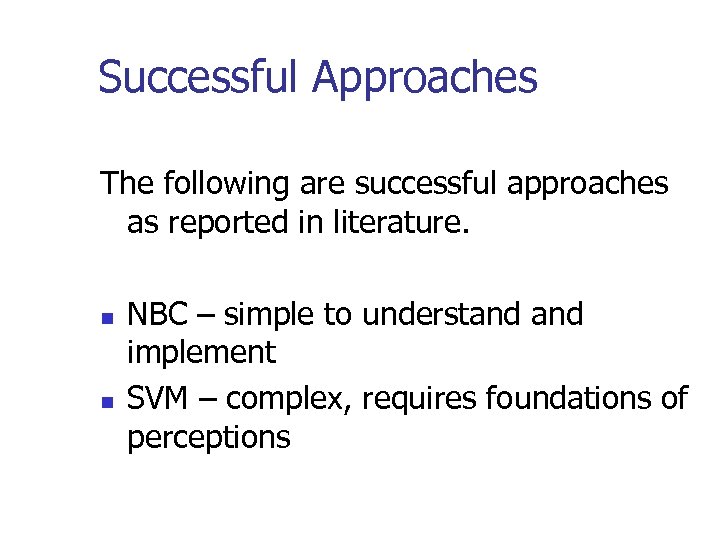 Successful Approaches

The following are successful approaches as reported in literature.

- NBC – simple to understand and implement
- SVM – complex, requires foundations of perceptions